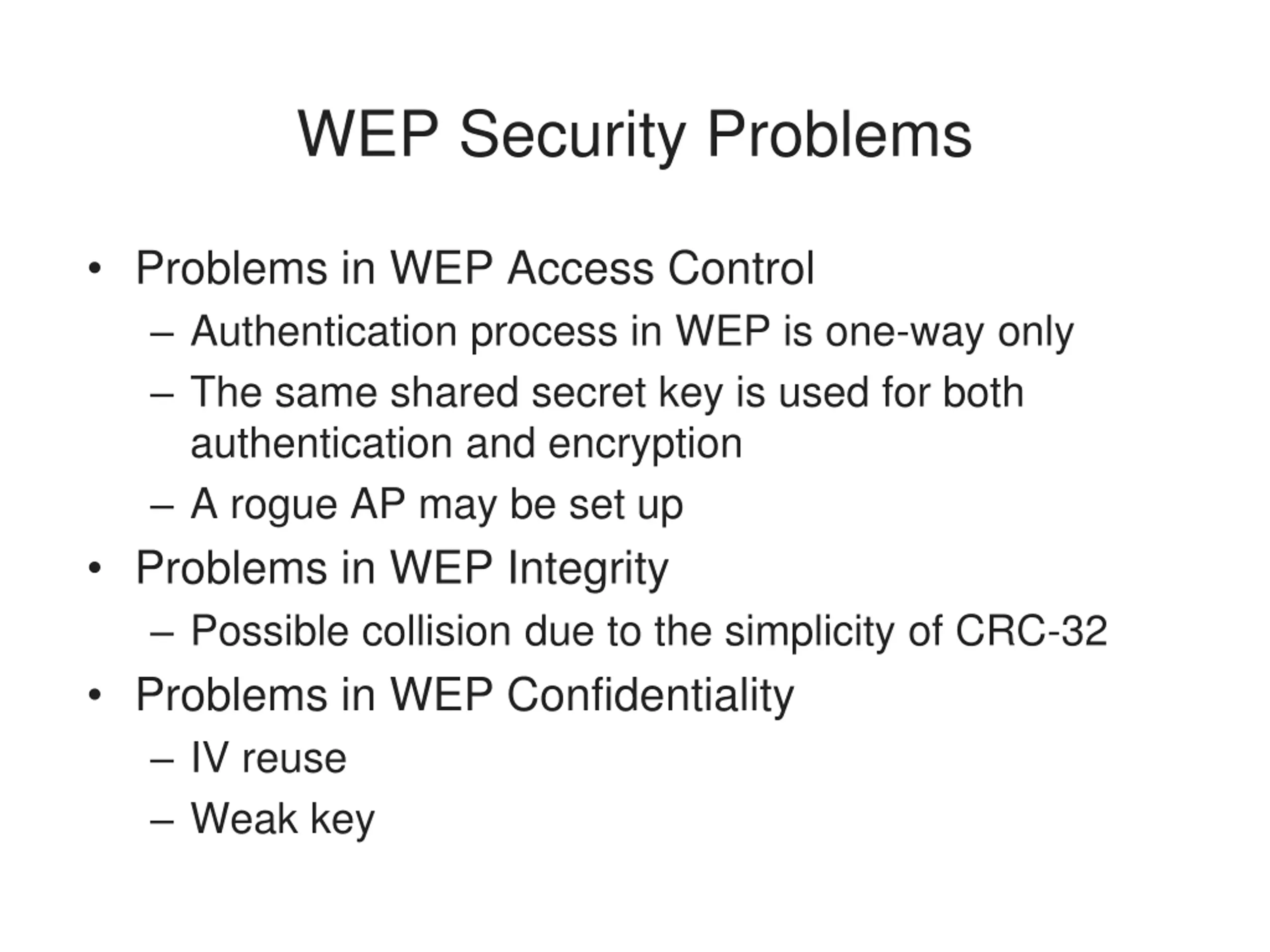 WEP Security Problems

• Problems in WEP Access Control
– Authentication process in WEP is one-way only
– The same shared secret key is used for both authentication and encryption
– A rogue AP may be set up
• Problems in WEP Integrity
– Possible collision due to the simplicity of CRC-32
• Problems in WEP Confidentiality
– IV reuse
– Weak key